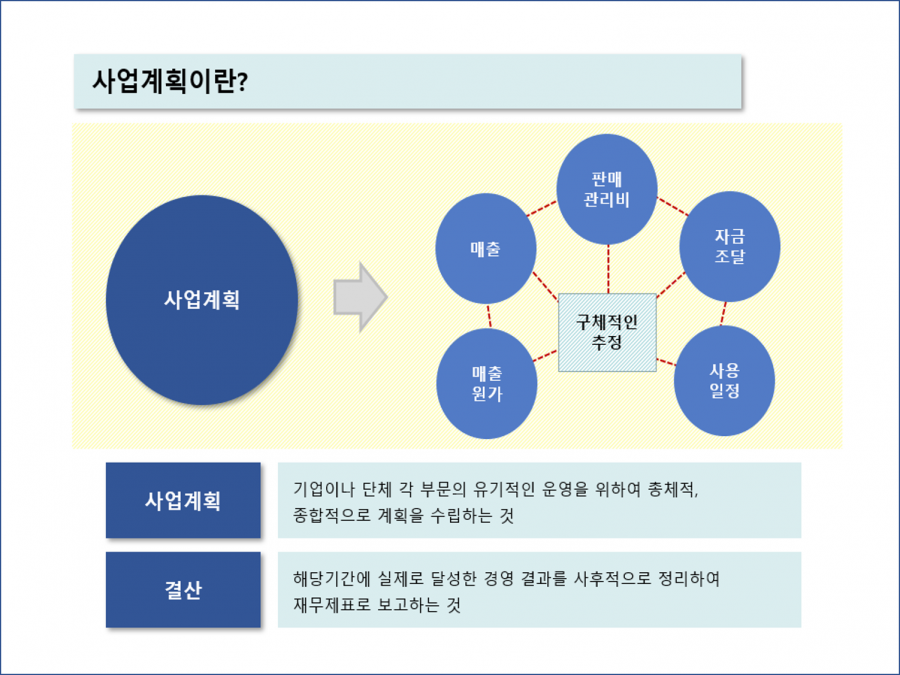 사업계획이란?

사업계획

판매
관리비

매출

자금
조달

구체적인
추정

매출
원가

사용
일정

사업계획

기업이나 단체 각 부문의 유기적인 운영을 위하여 총체적, 종합적으로 계획을 수립하는 것

결산

해당기간에 실제로 달성한 경영 결과를 사후적으로 정리하여 재무제표로 보고하는 것